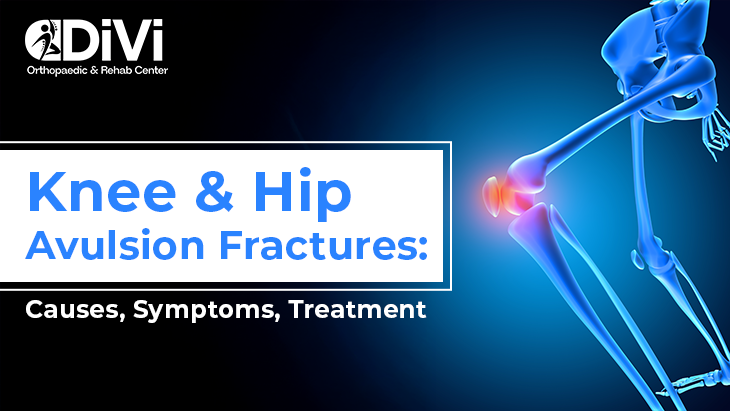 DiVi
Orthopaedic & Rehab Center

Knee & Hip Avulsion Fractures:

Causes, Symptoms, Treatment